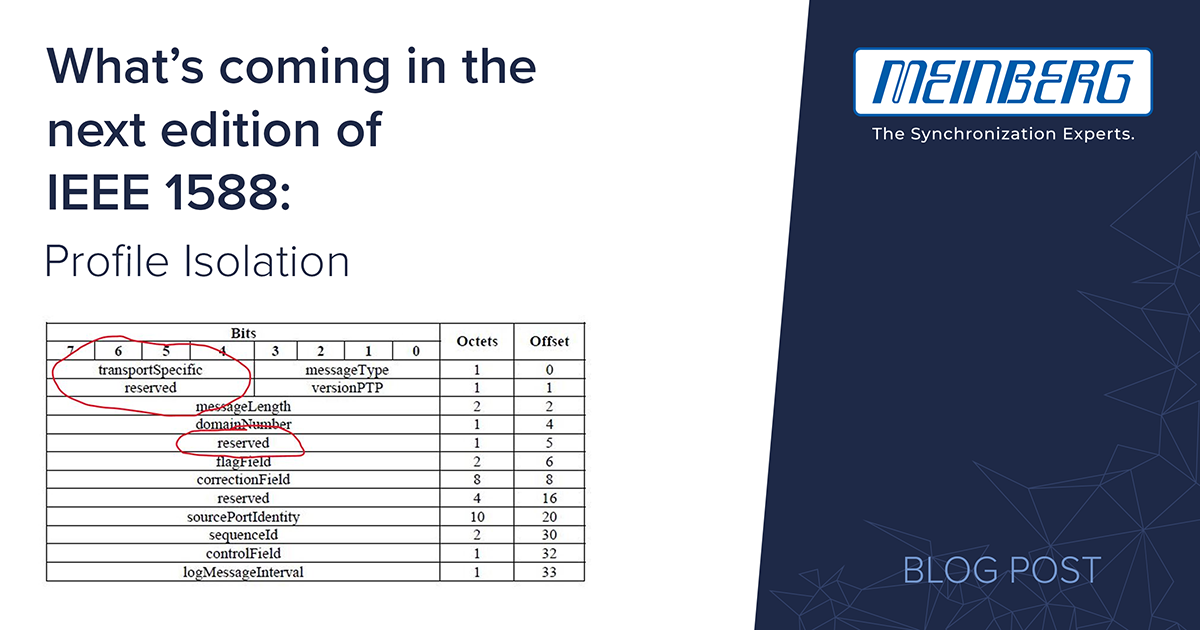 What's coming in the next edition of IEEE 1588:

Profile Isolation

| Bits | | | | | | | | Octets | Offset |
|---|---|---|---|---|---|---|---|---|---|
| 7 | 6 | 5 | 4 | 3 | 2 | 1 | 0 | | |
| transportSpecific | | | | messageType | | | | 1 | 0 |
| reserved | | | | versionPTP | | | | 1 | 1 |
| messageLength | | | | | | | | 2 | 2 |
| domainNumber | | | | | | | | 1 | 4 |
| reserved | | | | | | | | 1 | 5 |
| flagField | | | | | | | | 2 | 6 |
| correctionField | | | | | | | | 8 | 8 |
| reserved | | | | | | | | 4 | 16 |
| sourcePortIdentity | | | | | | | | 10 | 20 |
| sequenceId | | | | | | | | 2 | 30 |
| controlField | | | | | | | | 1 | 32 |
| logMessageInterval | | | | | | | | 1 | 33 |

MEINBERG
The Synchronization Experts.

BLOG POST